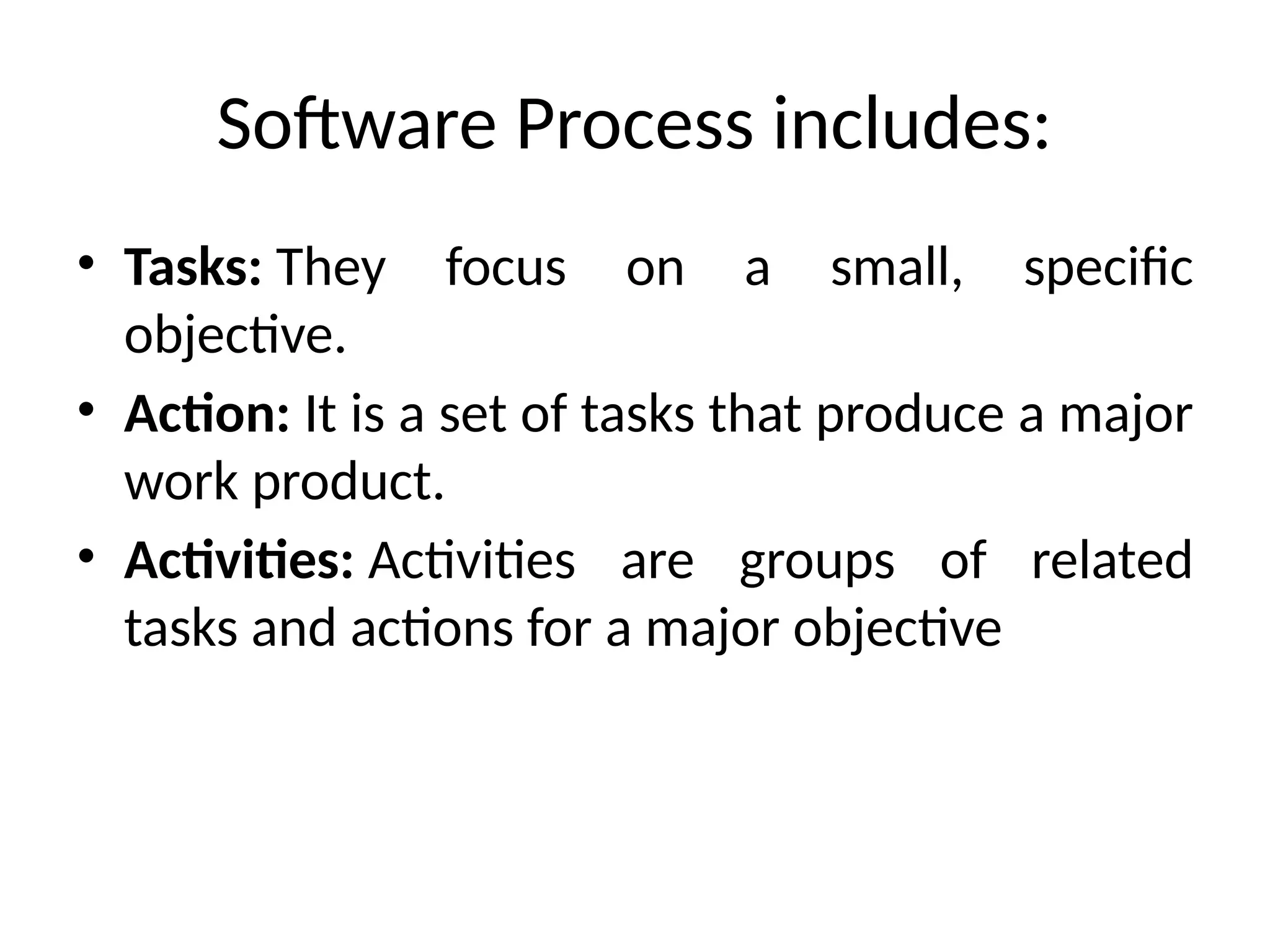 Software Process includes:

• Tasks: They focus on a small, specific objective.
• Action: It is a set of tasks that produce a major work product.
• Activities: Activities are groups of related tasks and actions for a major objective